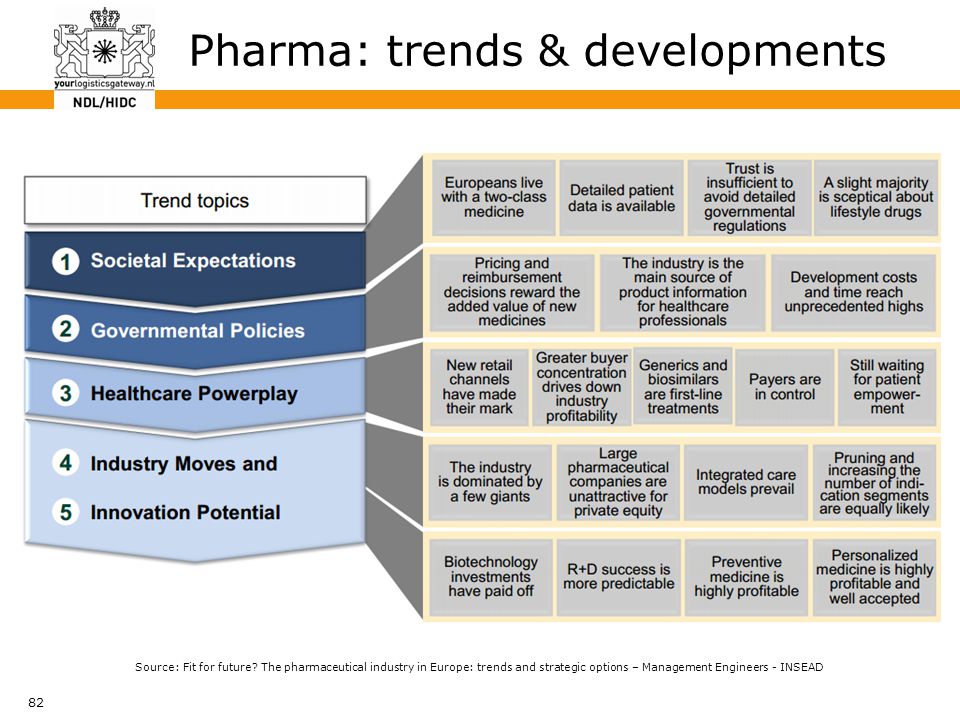 yourlogisticsgateway.nl
NDL/HIDC

Pharma: trends & developments

Trend topics

1 Societal Expectations

2 Governmental Policies

3 Healthcare Powerplay

4 Industry Moves and

5 Innovation Potential

Europeans live with a two-class medicine

Detailed patient data is available

Trust is insufficient to avoid detailed governmental regulations

A slight majority is sceptical about lifestyle drugs

Pricing and reimbursement decisions reward the added value of new medicines

The industry is the main source of product information for healthcare professionals

Development costs and time reach unprecedented highs

New retail channels have made their mark

Greater buyer concentration drives down industry profitability

Generics and biosimilars are first-line treatments

Payers are in control

Still waiting for patient empowerment

The industry is dominated by a few giants

Large pharmaceutical companies are unattractive for private equity

Integrated care models prevail

Pruning and increasing the number of indication segments are equally likely

Biotechnology investments have paid off

R+D success is more predictable

Preventive medicine is highly profitable

Personalized medicine is highly profitable and well accepted

Source: Fit for future? The pharmaceutical industry in Europe: trends and strategic options – Management Engineers - INSEAD

82